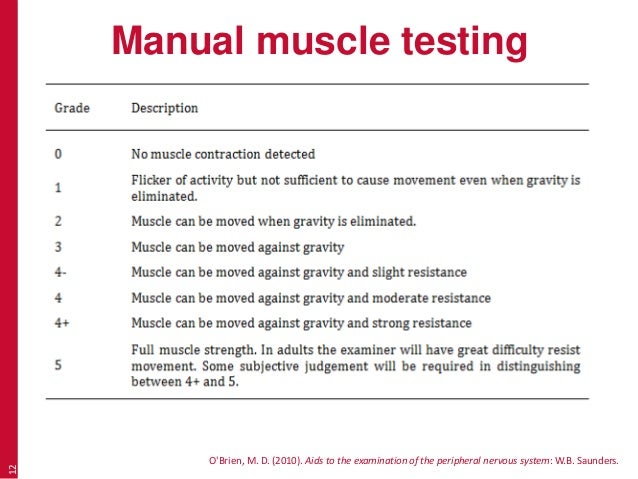 Manual muscle testing

| Grade | Description |
|---|---|
| 0 | No muscle contraction detected |
| 1 | Flicker of activity but not sufficient to cause movement even when gravity is eliminated. |
| 2 | Muscle can be moved when gravity is eliminated. |
| 3 | Muscle can be moved against gravity |
| 4- | Muscle can be moved against gravity and slight resistance |
| 4 | Muscle can be moved against gravity and moderate resistance |
| 4+ | Muscle can be moved against gravity and strong resistance |
| 5 | Full muscle strength. In adults the examiner will have great difficulty resist movement. Some subjective judgement will be required in distinguishing between 4+ and 5. |

O'Brien, M. D. (2010). Aids to the examination of the peripheral nervous system: W.B. Saunders.

12